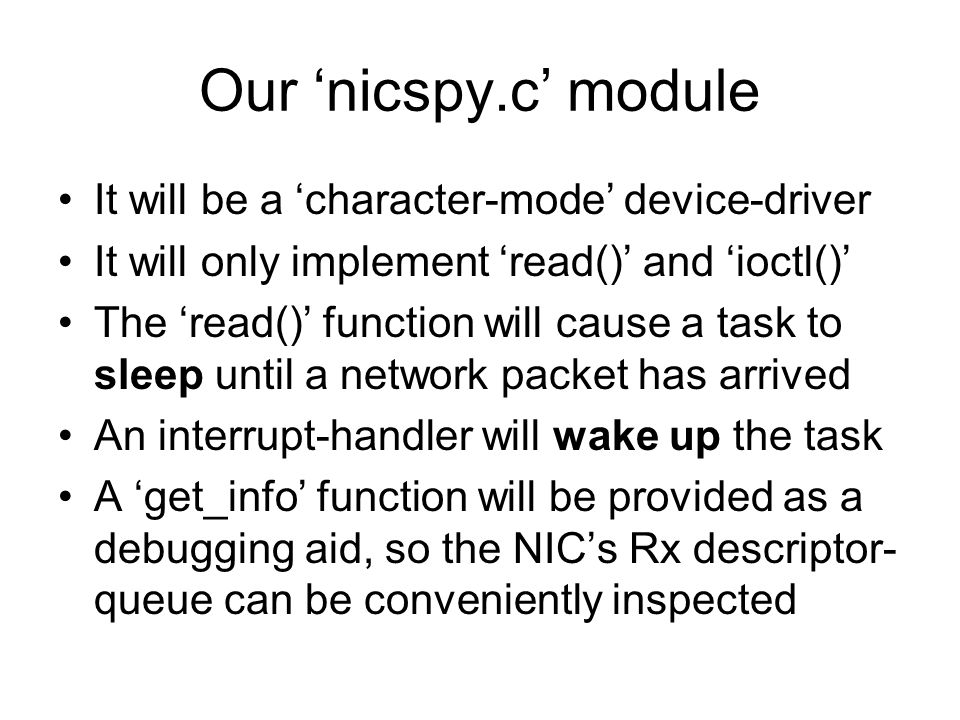 Our ‘nicspy.c’ module

• It will be a ‘character-mode’ device-driver
• It will only implement ‘read()’ and ‘ioctl()’
• The ‘read()’ function will cause a task to sleep until a network packet has arrived
• An interrupt-handler will wake up the task
• A ‘get_info’ function will be provided as a debugging aid, so the NIC’s Rx descriptor-queue can be conveniently inspected